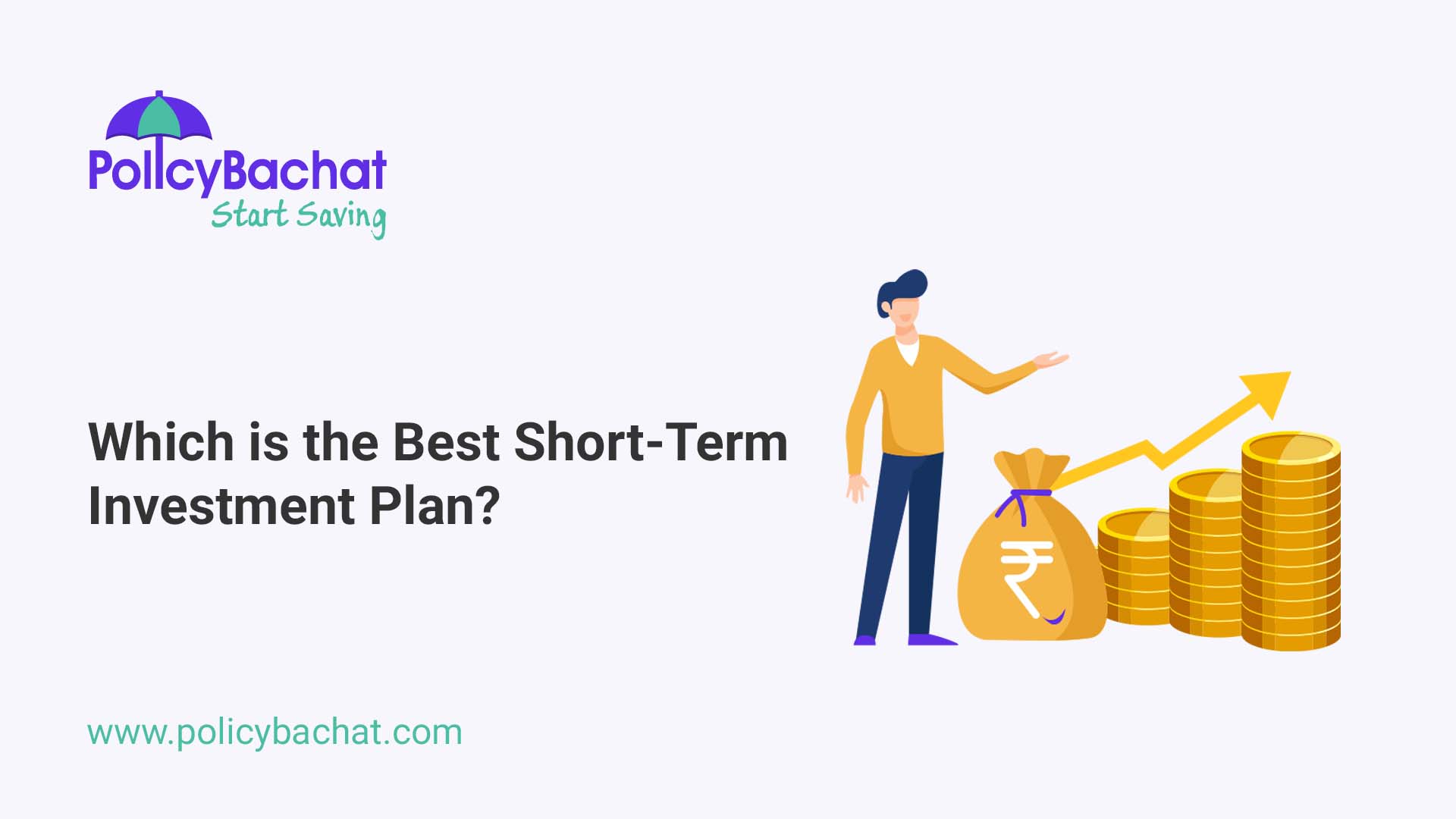 PolicyBachat
Start Saving

Which is the Best Short-Term Investment Plan?

₹

www.policybachat.com